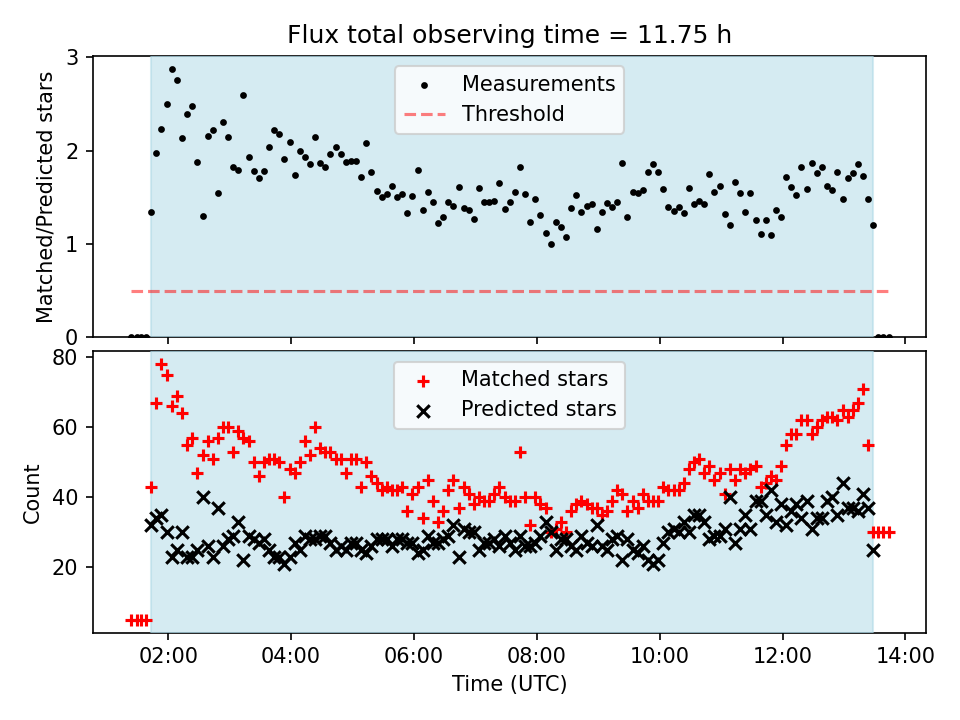 Flux total observing time = 11.75 h

Matched/Predicted stars

3
2
1
0

Measurements
Threshold

Count

80
60
40
20

Matched stars
Predicted stars

02:00 04:00 06:00 08:00 10:00 12:00 14:00

Time (UTC)